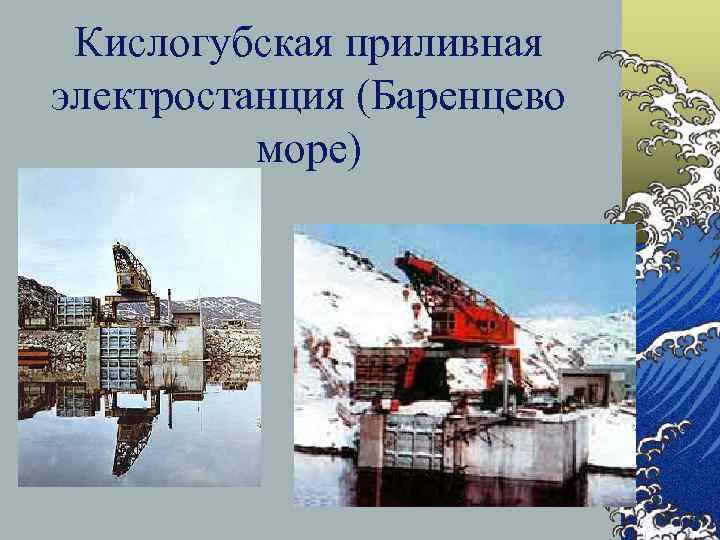 Кислогубская приливная электростанция (Баренцево море)